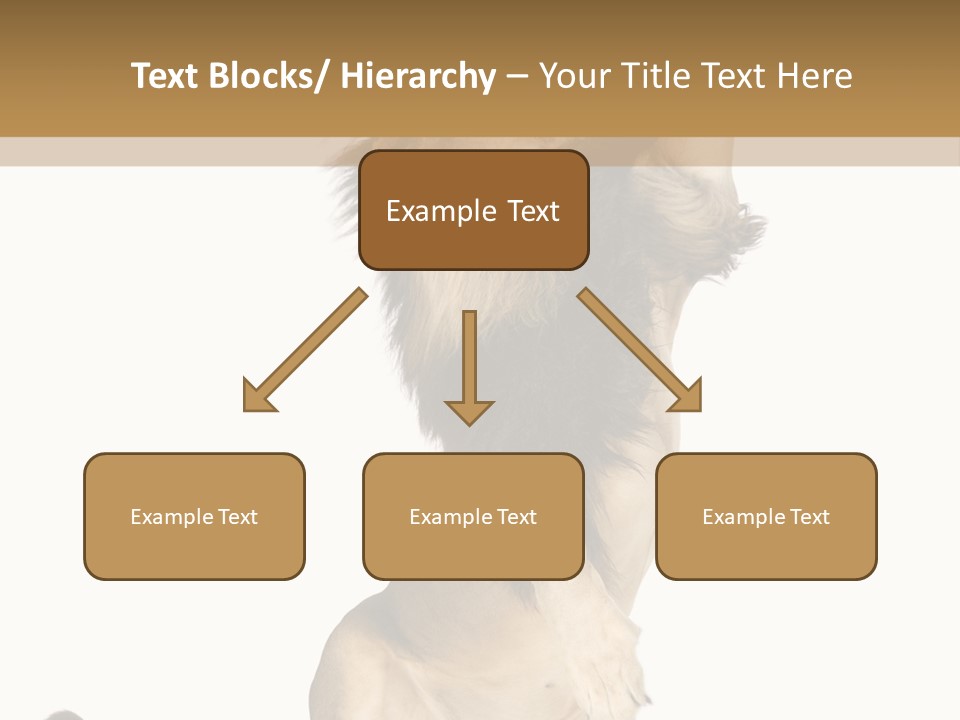 Text Blocks/ Hierarchy – Your Title Text Here

Example Text

Example Text

Example Text

Example Text